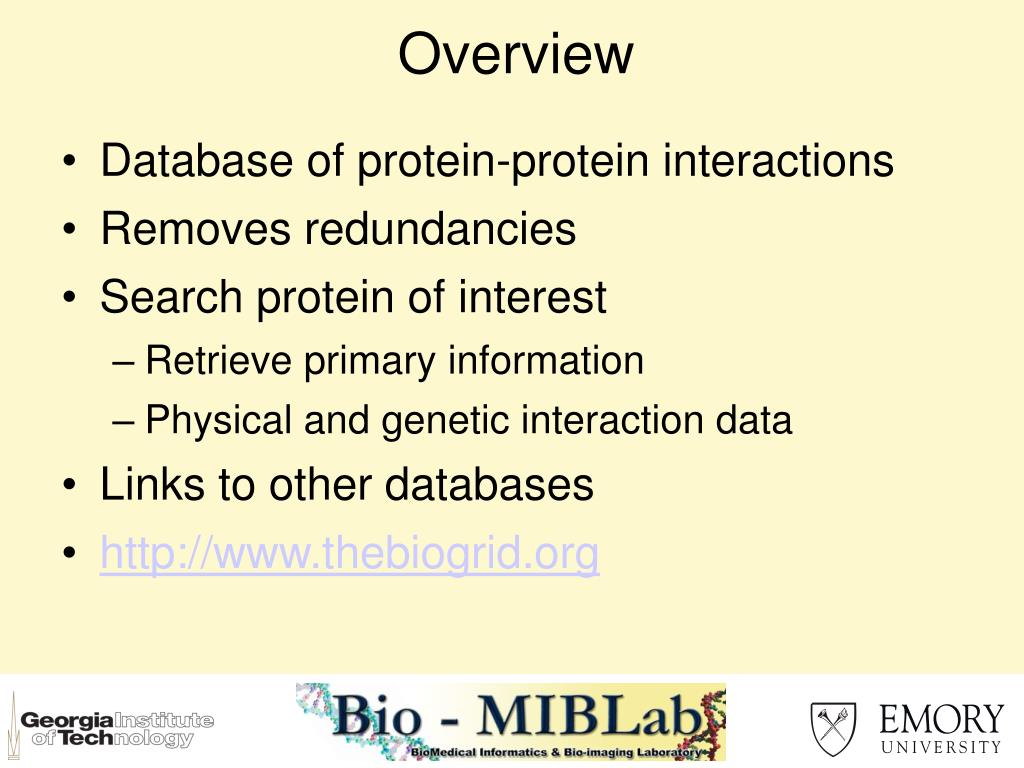 Overview

• Database of protein-protein interactions
• Removes redundancies
• Search protein of interest
– Retrieve primary information
– Physical and genetic interaction data
• Links to other databases
• http://www.thebiogrid.org

Georgia Institute of Technology

Bio - MIBLab
BioMedical Informatics & Bio-imaging Laboratory

EMORY UNIVERSITY